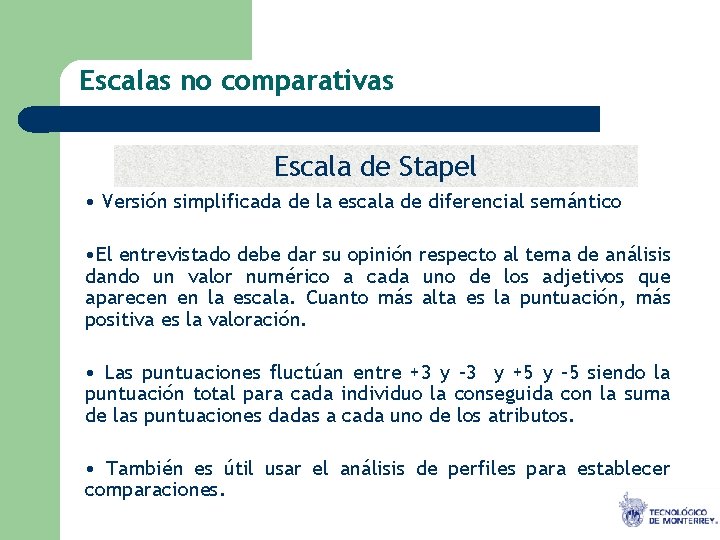 Escalas no comparativas

Escala de Stapel

• Versión simplificada de la escala de diferencial semántico

•El entrevistado debe dar su opinión respecto al tema de análisis dando un valor numérico a cada uno de los adjetivos que aparecen en la escala. Cuanto más alta es la puntuación, más positiva es la valoración.

• Las puntuaciones fluctúan entre +3 y -3 y +5 y -5 siendo la puntuación total para cada individuo la conseguida con la suma de las puntuaciones dadas a cada uno de los atributos.

• También es útil usar el análisis de perfiles para establecer comparaciones.

TECNOLÓGICO DE MONTERREY.